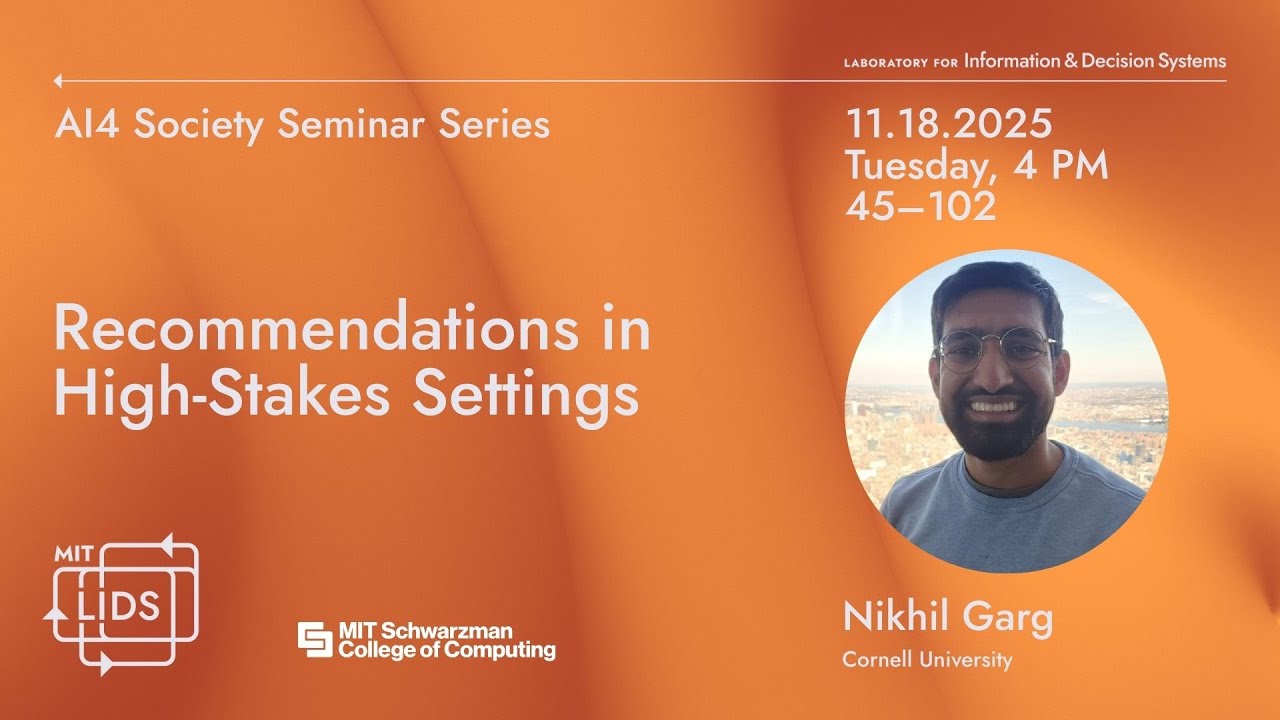 LABORATORY FOR Information & Decision Systems

AI4 Society Seminar Series

11.18.2025
Tuesday, 4 PM
45–102

Recommendations in High-Stakes Settings

MIT LIDS

MIT Schwarzman College of Computing

Nikhil Garg
Cornell University